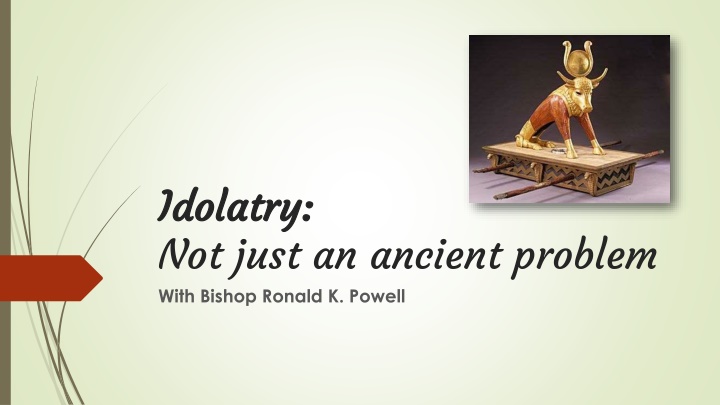 Idolatry:
Not just an ancient problem

With Bishop Ronald K. Powell